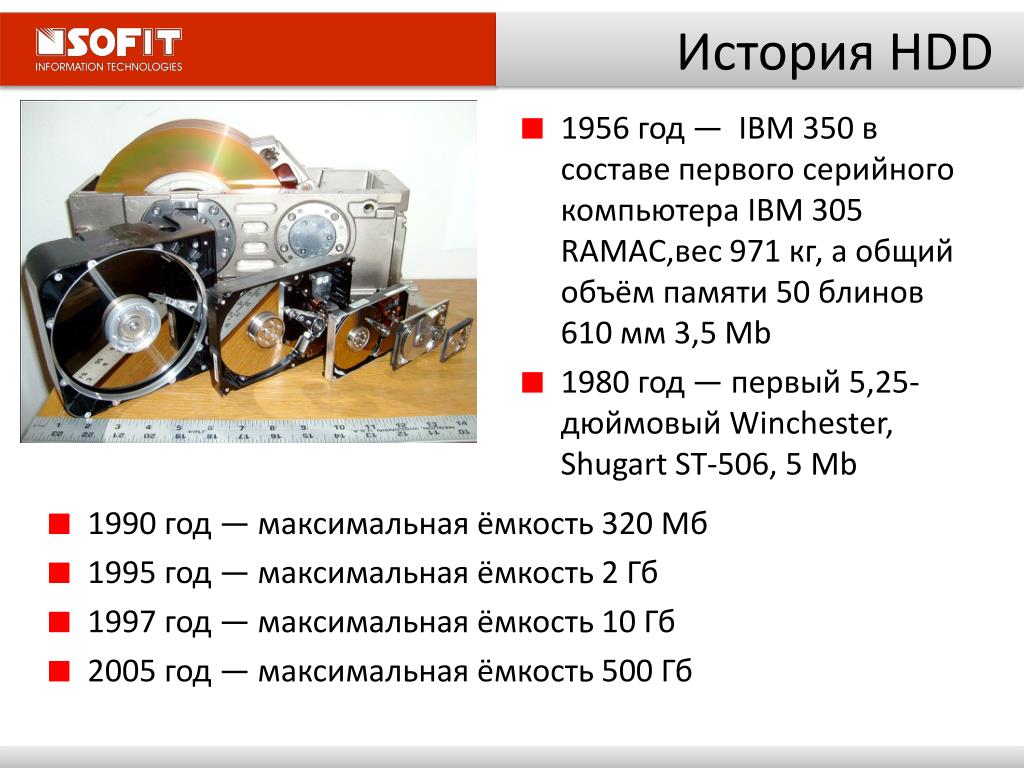 SOFIT
INFORMATION TECHNOLOGIES

История HDD

1956 год — IBM 350 в составе первого серийного компьютера IBM 305 RAMAC,вес 971 кг, а общий объём памяти 50 блинов 610 мм 3,5 Mb

1980 год — первый 5,25-дюймовый Winchester, Shugart ST-506, 5 Mb

1990 год — максимальная ёмкость 320 Мб

1995 год — максимальная ёмкость 2 Гб

1997 год — максимальная ёмкость 10 Гб

2005 год — максимальная ёмкость 500 Гб